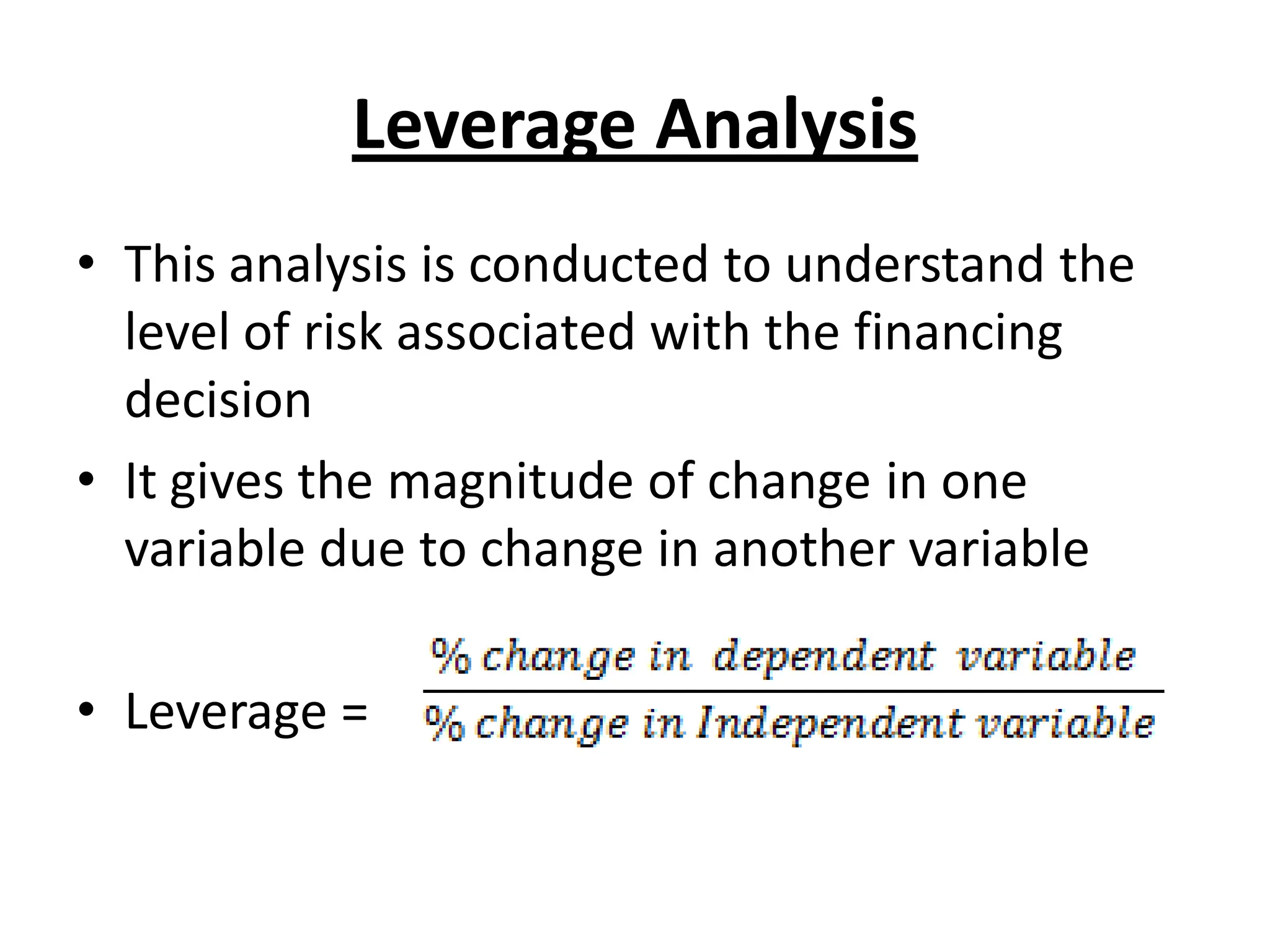 Leverage Analysis

• This analysis is conducted to understand the level of risk associated with the financing decision

• It gives the magnitude of change in one variable due to change in another variable

• Leverage = $\frac{\%\ change\ in\ dependent\ variable}{\%\ change\ in\ Independent\ variable}$